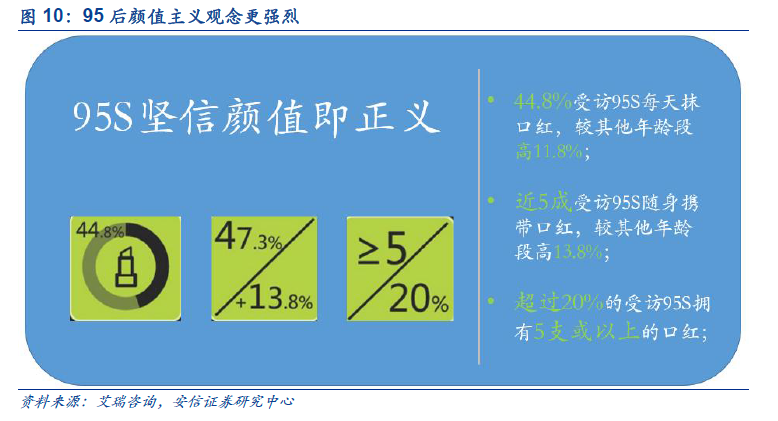 图 10：95 后颜值主义观念更强烈

95S坚信颜值即正义

44.8%

47.3%

+13.8%

≥5

20%

• 44.8%受访95S每天抹口红，较其他年龄段高11.8%；

• 近5成受访95S随身携带口红，较其他年龄段高13.8%；

• 超过20%的受访95S拥有5支或以上的口红；

资料来源：艾瑞咨询，安信证券研究中心